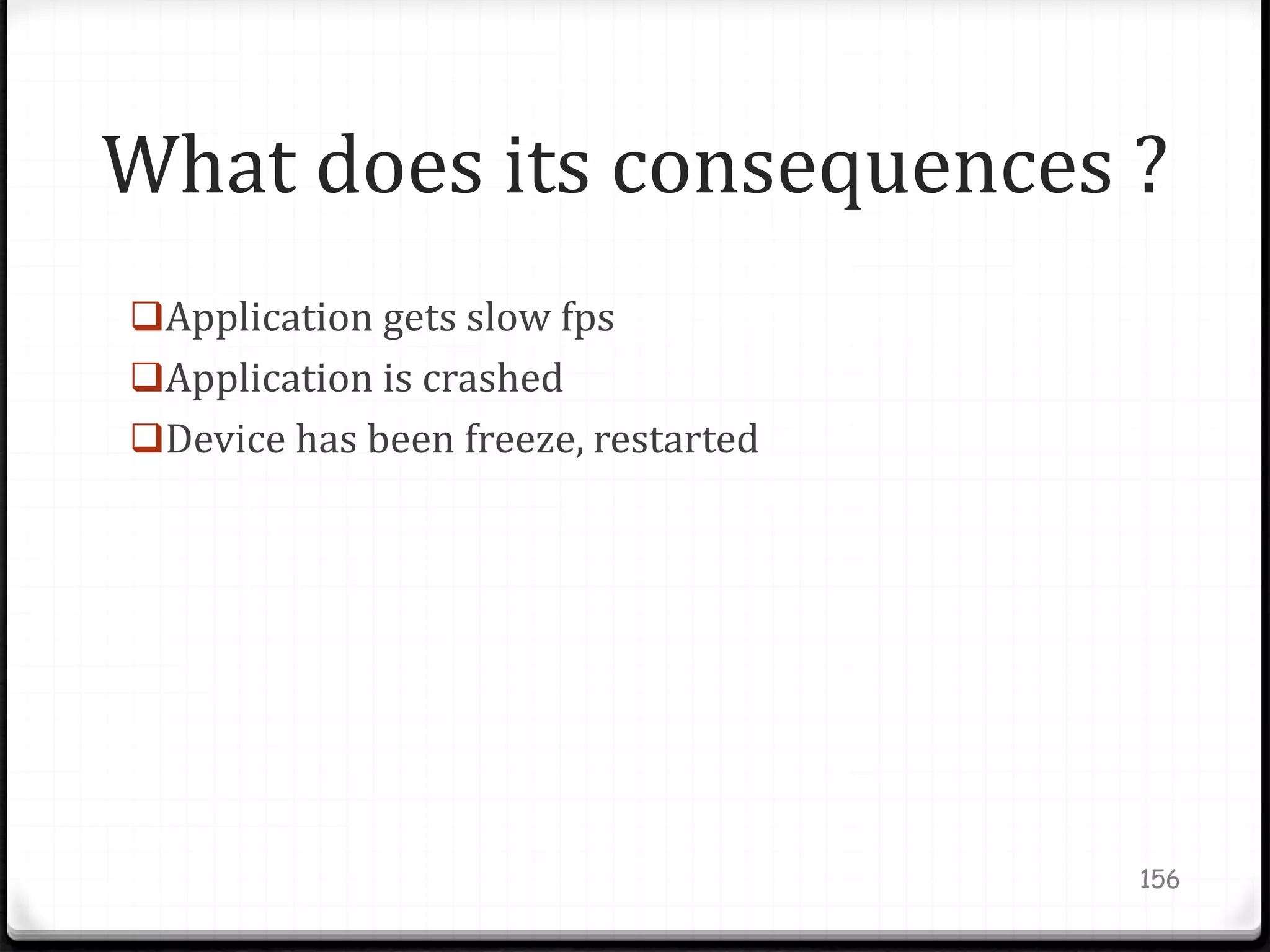 What does its consequences ?

❑Application gets slow fps
❑Application is crashed
❑Device has been freeze, restarted

156